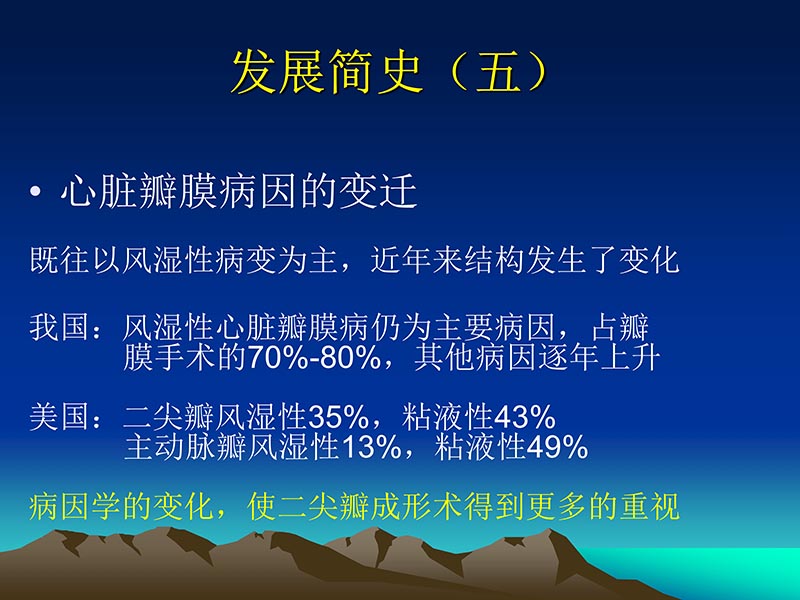 发展简史（五）

• 心脏瓣膜病因的变迁

既往以风湿性病变为主，近年来结构发生了变化

我国：风湿性心脏瓣膜病仍为主要病因，占瓣膜手术的70%-80%，其他病因逐年上升

美国：二尖瓣风湿性35%，粘液性43%
主动脉瓣风湿性13%，粘液性49%

病因学的变化，使二尖瓣成形术得到更多的重视